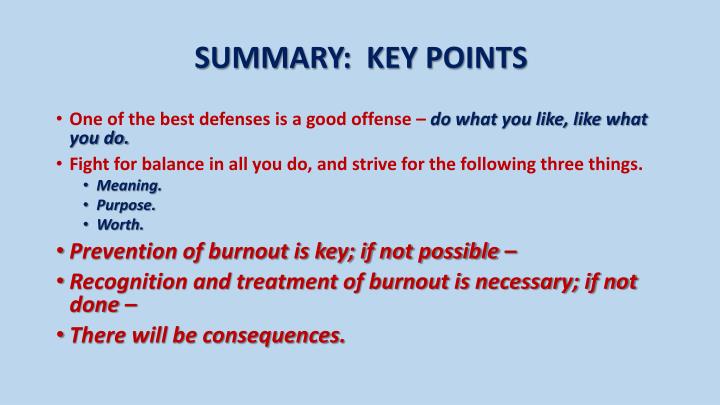 SUMMARY: KEY POINTS

• One of the best defenses is a good offense – do what you like, like what you do.

• Fight for balance in all you do, and strive for the following three things.
  • Meaning.
  • Purpose.
  • Worth.

• Prevention of burnout is key; if not possible –

• Recognition and treatment of burnout is necessary; if not done –

• There will be consequences.